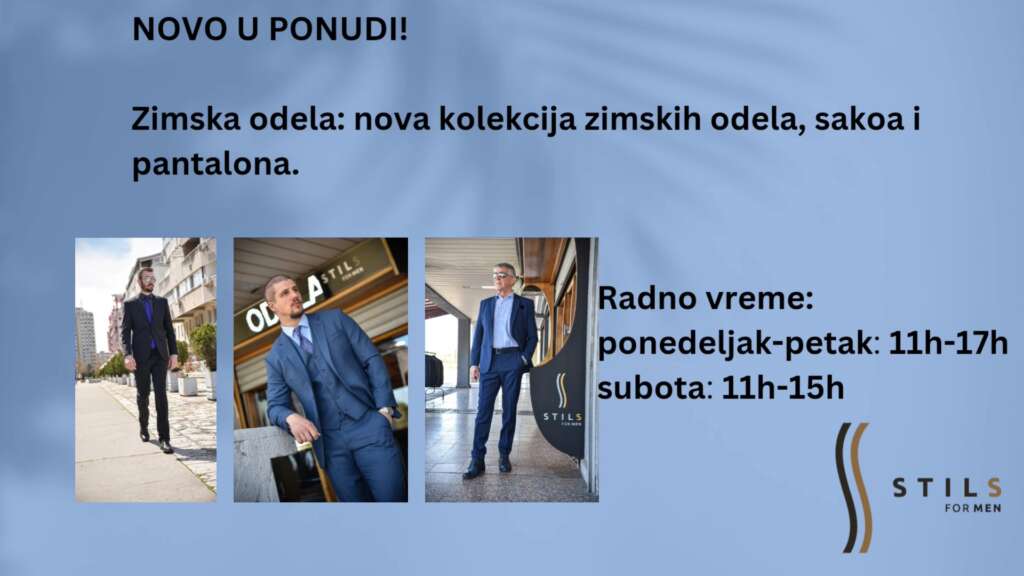 NOVO U PONUDI!

Zimska odela: nova kolekcija zimskih odela, sakoa i pantalona.

ODELA STILS FOR MEN

STILS FOR MEN

Radno vreme:
ponedeljak-petak: 11h-17h
subota: 11h-15h

STILS FOR MEN